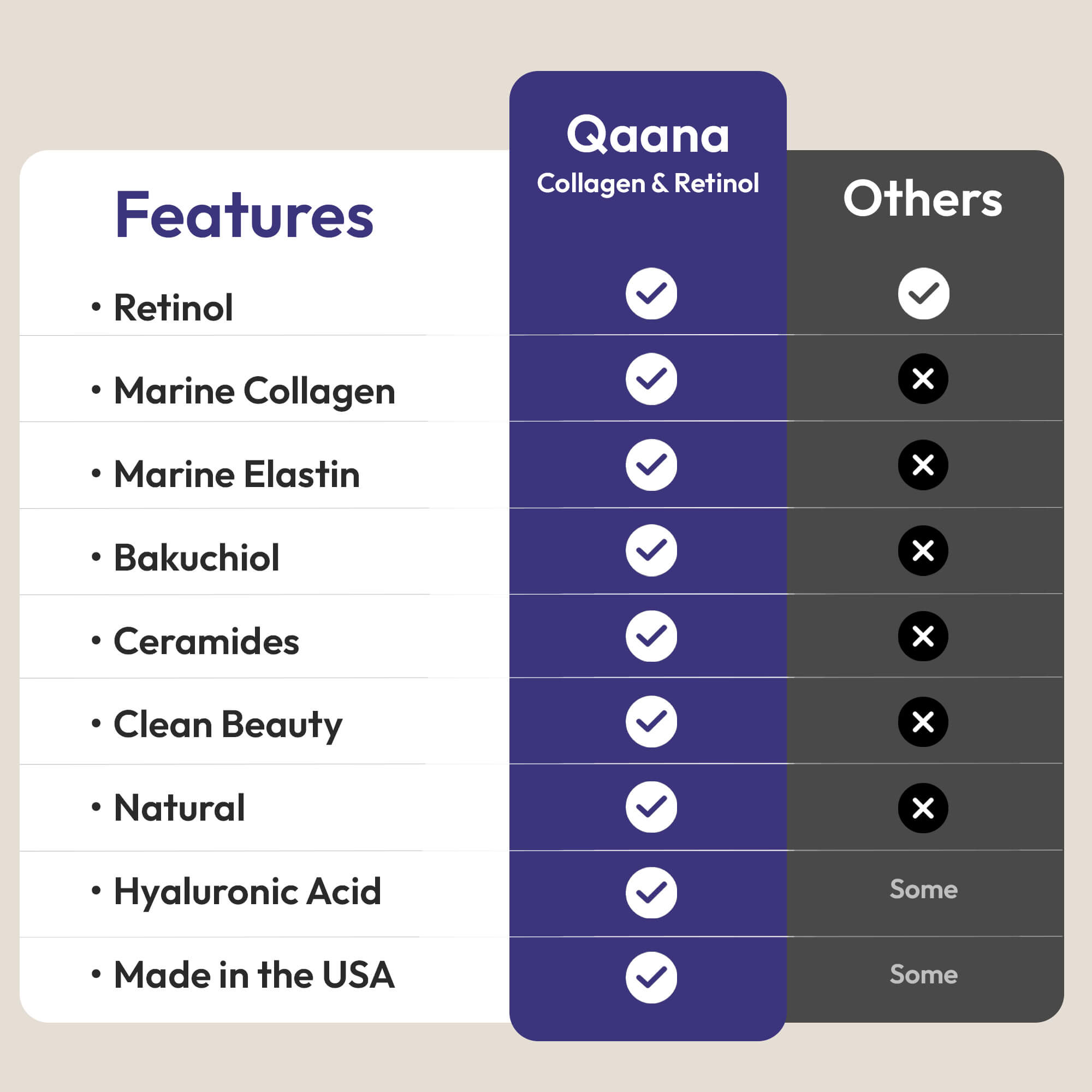 | Features | Qaana Collagen & Retinol | Others |
|---|---|---|
| • Retinol | ✓ | ✓ |
| • Marine Collagen | ✓ | ✗ |
| • Marine Elastin | ✓ | ✗ |
| • Bakuchiol | ✓ | ✗ |
| • Ceramides | ✓ | ✗ |
| • Clean Beauty | ✓ | ✗ |
| • Natural | ✓ | ✗ |
| • Hyaluronic Acid | ✓ | Some |
| • Made in the USA | ✓ | Some |